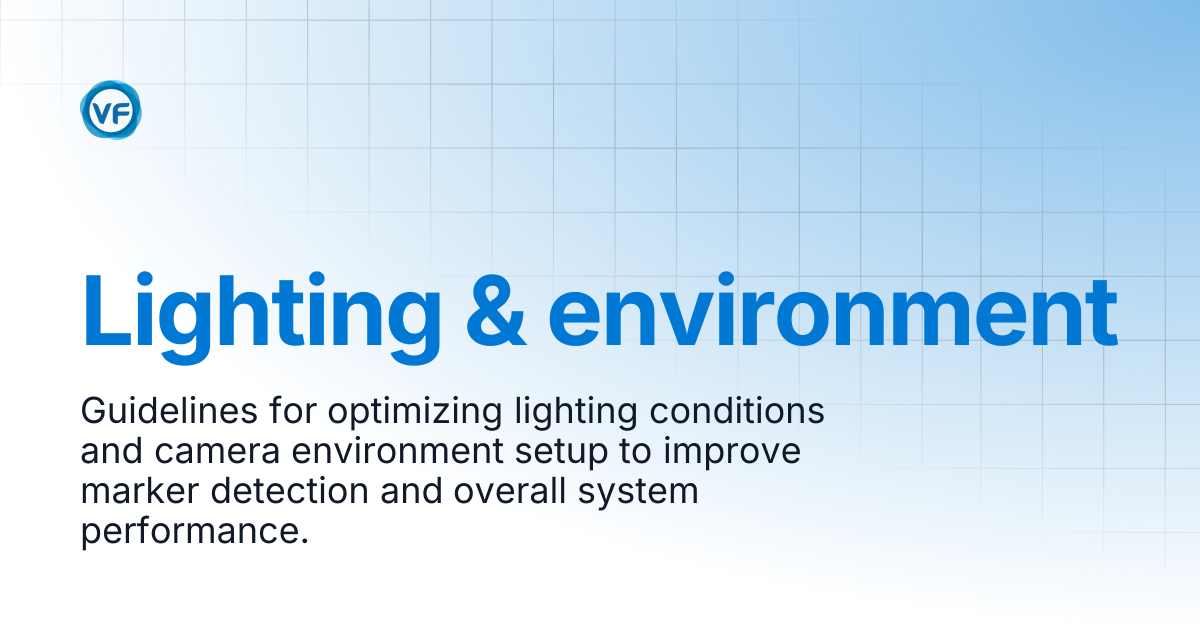 VF

Lighting & environment

Guidelines for optimizing lighting conditions and camera environment setup to improve marker detection and overall system performance.